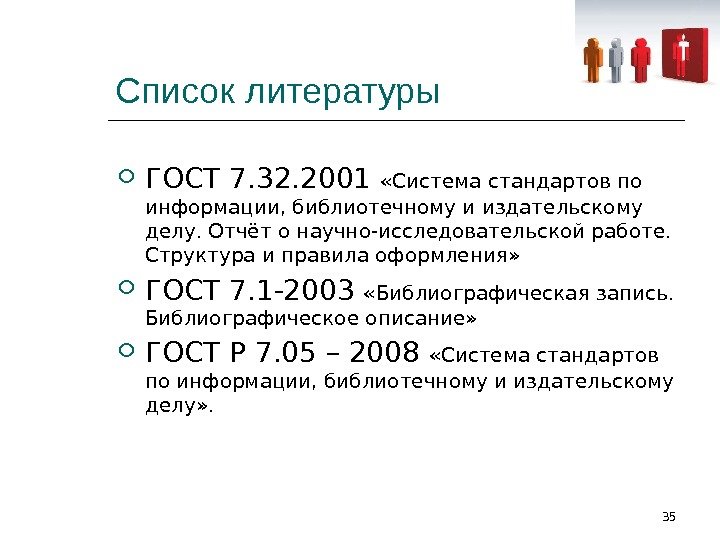 Список литературы

ГОСТ 7.32.2001 «Система стандартов по информации, библиотечному и издательскому делу. Отчёт о научно-исследовательской работе. Структура и правила оформления»

ГОСТ 7.1-2003 «Библиографическая запись. Библиографическое описание»

ГОСТ Р 7.05 – 2008 «Система стандартов по информации, библиотечному и издательскому делу».

35